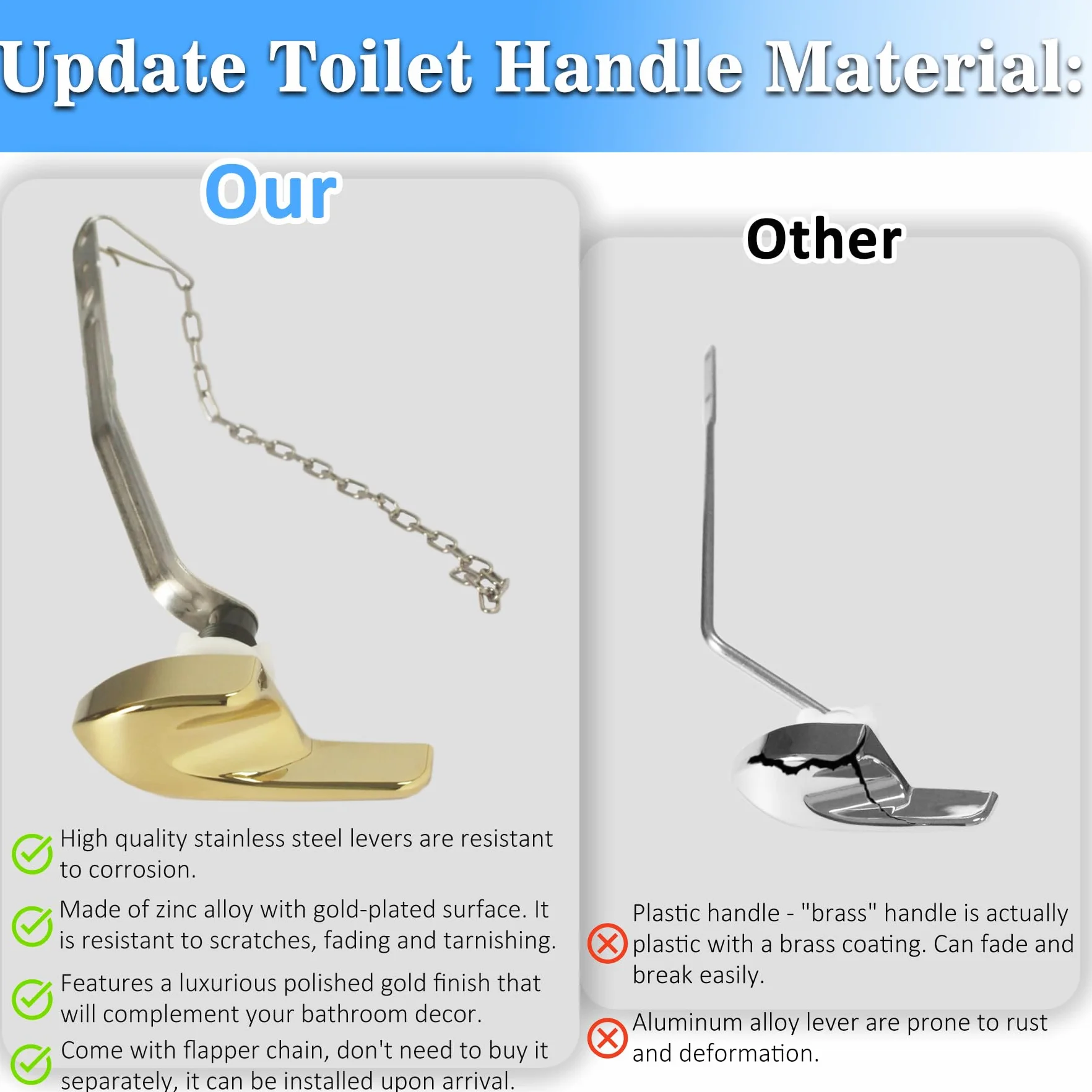 Update Toilet Handle Material:

Our

High quality stainless steel levers are resistant to corrosion.

Made of zinc alloy with gold-plated surface. It is resistant to scratches, fading and tarnishing.

Features a luxurious polished gold finish that will complement your bathroom decor.

Come with flapper chain, don't need to buy it separately, it can be installed upon arrival.

Other

Plastic handle - "brass" handle is actually plastic with a brass coating. Can fade and break easily.

Aluminum alloy lever are prone to rust and deformation.